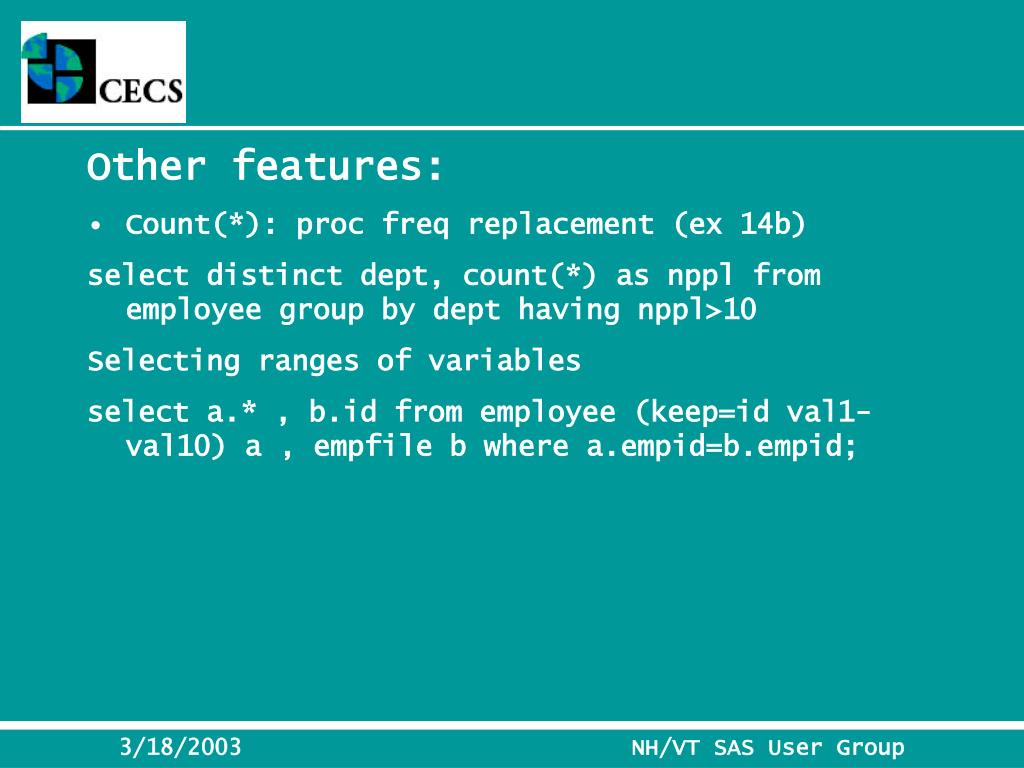 CECS

Other features:

• Count(*): proc freq replacement (ex 14b)

select distinct dept, count(*) as nppl from employee group by dept having nppl>10

Selecting ranges of variables

select a.* , b.id from employee (keep=id val1-val10) a , empfile b where a.empid=b.empid;

3/18/2003

NH/VT SAS User Group